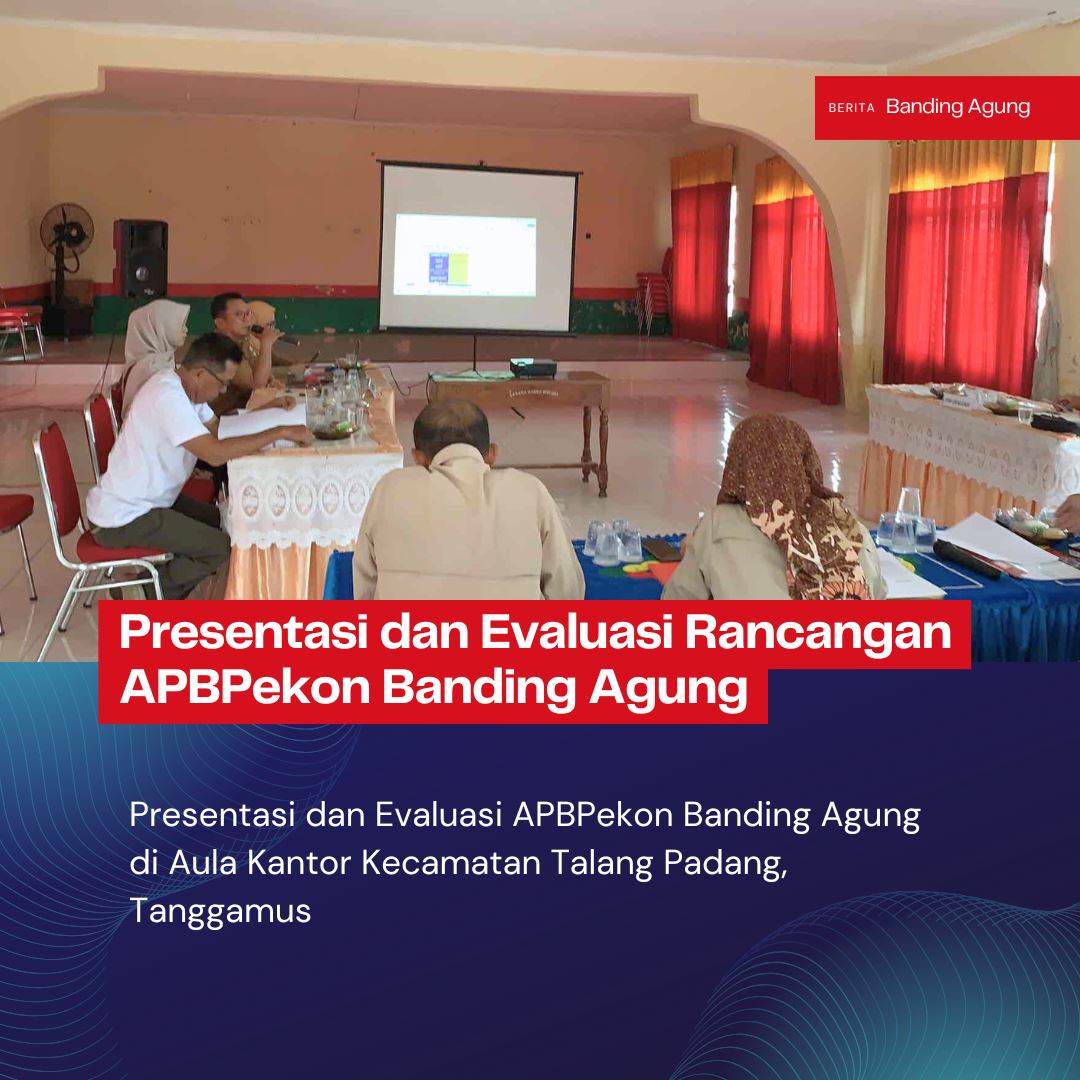 BERITA Banding Agung

Presentasi dan Evaluasi Rancangan APBPekon Banding Agung

Presentasi dan Evaluasi APBPekon Banding Agung di Aula Kantor Kecamatan Talang Padang, Tanggamus